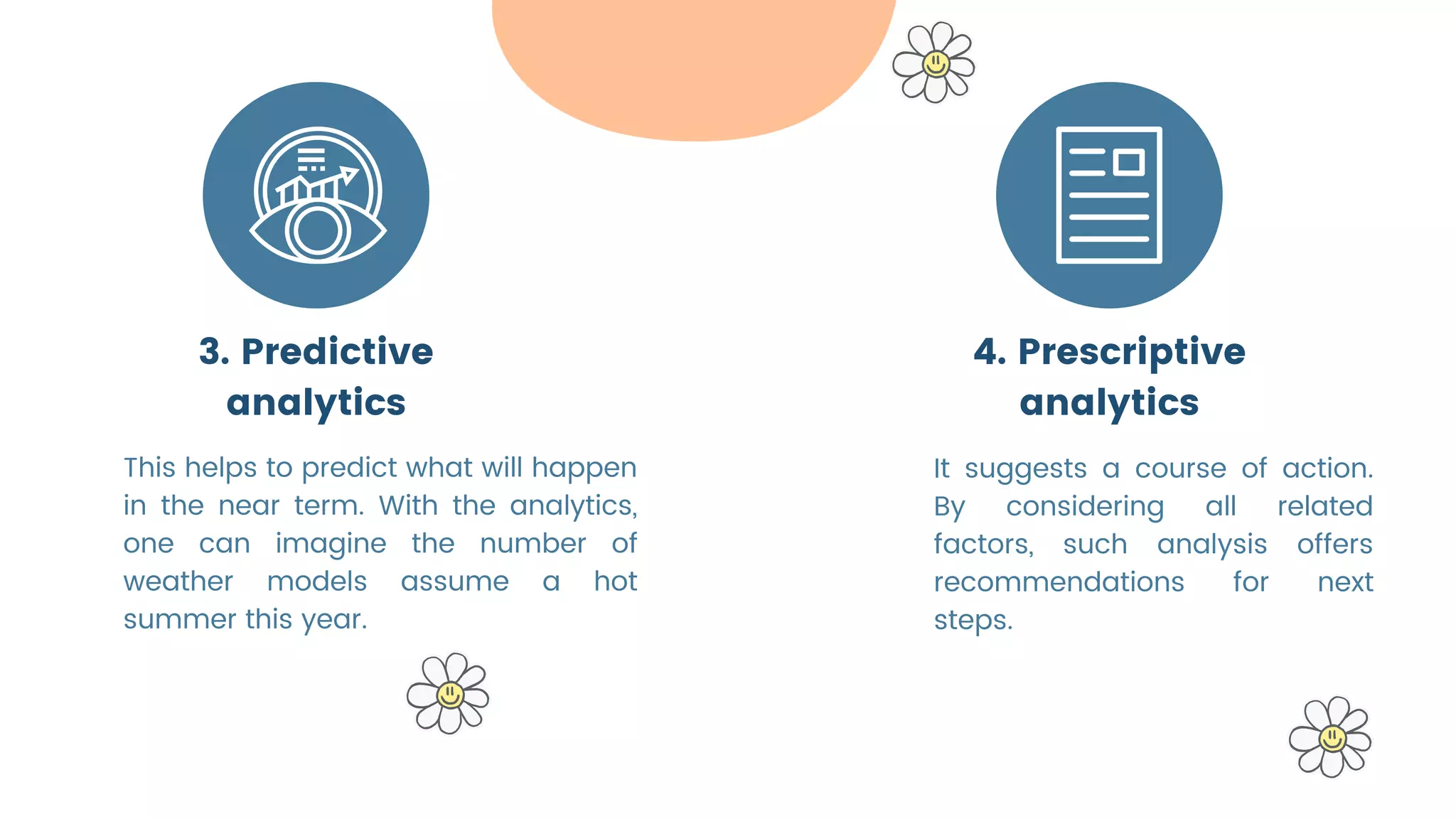 3. Predictive analytics

This helps to predict what will happen in the near term. With the analytics, one can imagine the number of weather models assume a hot summer this year.

4. Prescriptive analytics

It suggests a course of action. By considering all related factors, such analysis offers recommendations for next steps.